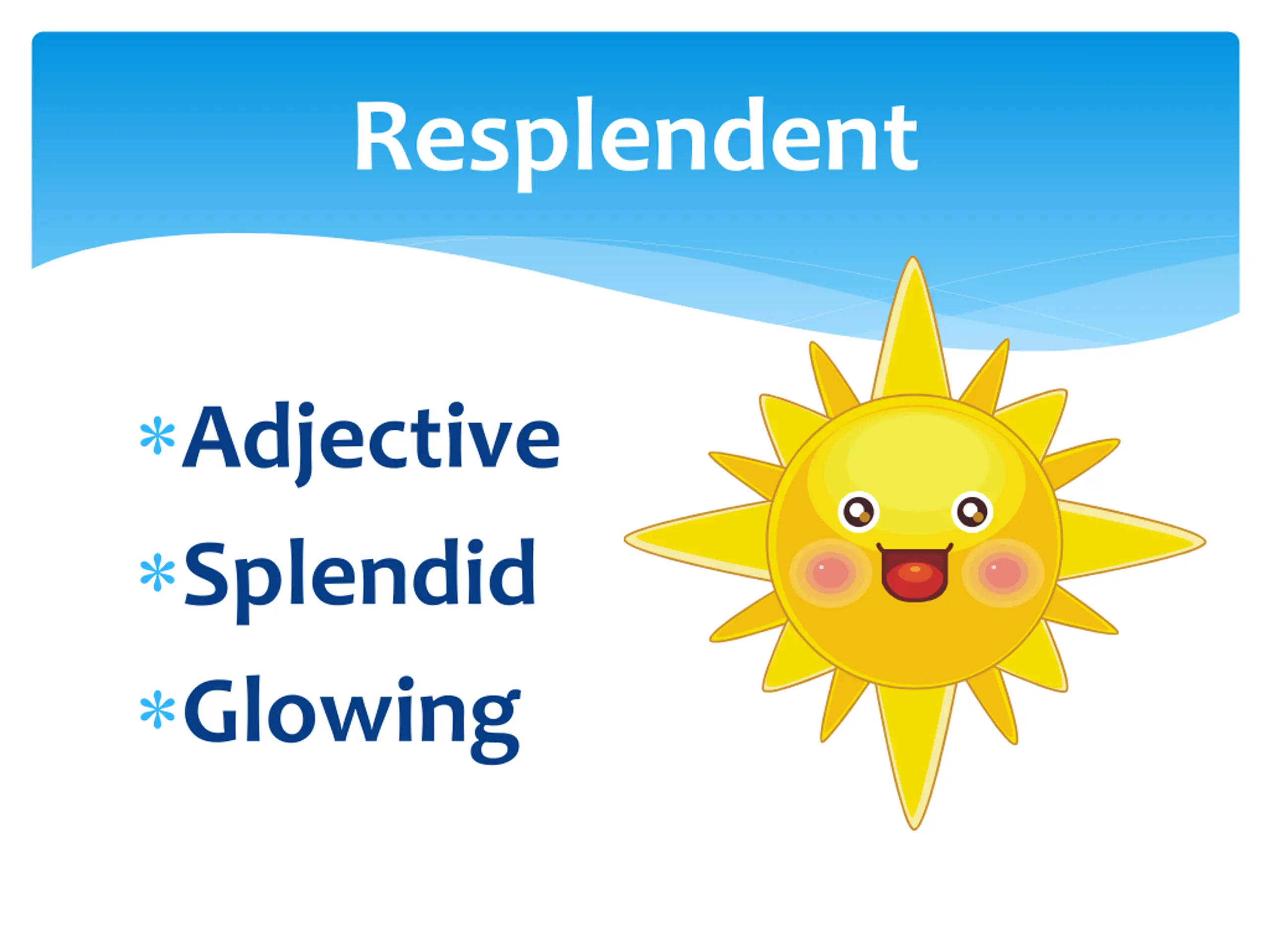 Resplendent

* Adjective
* Splendid
* Glowing